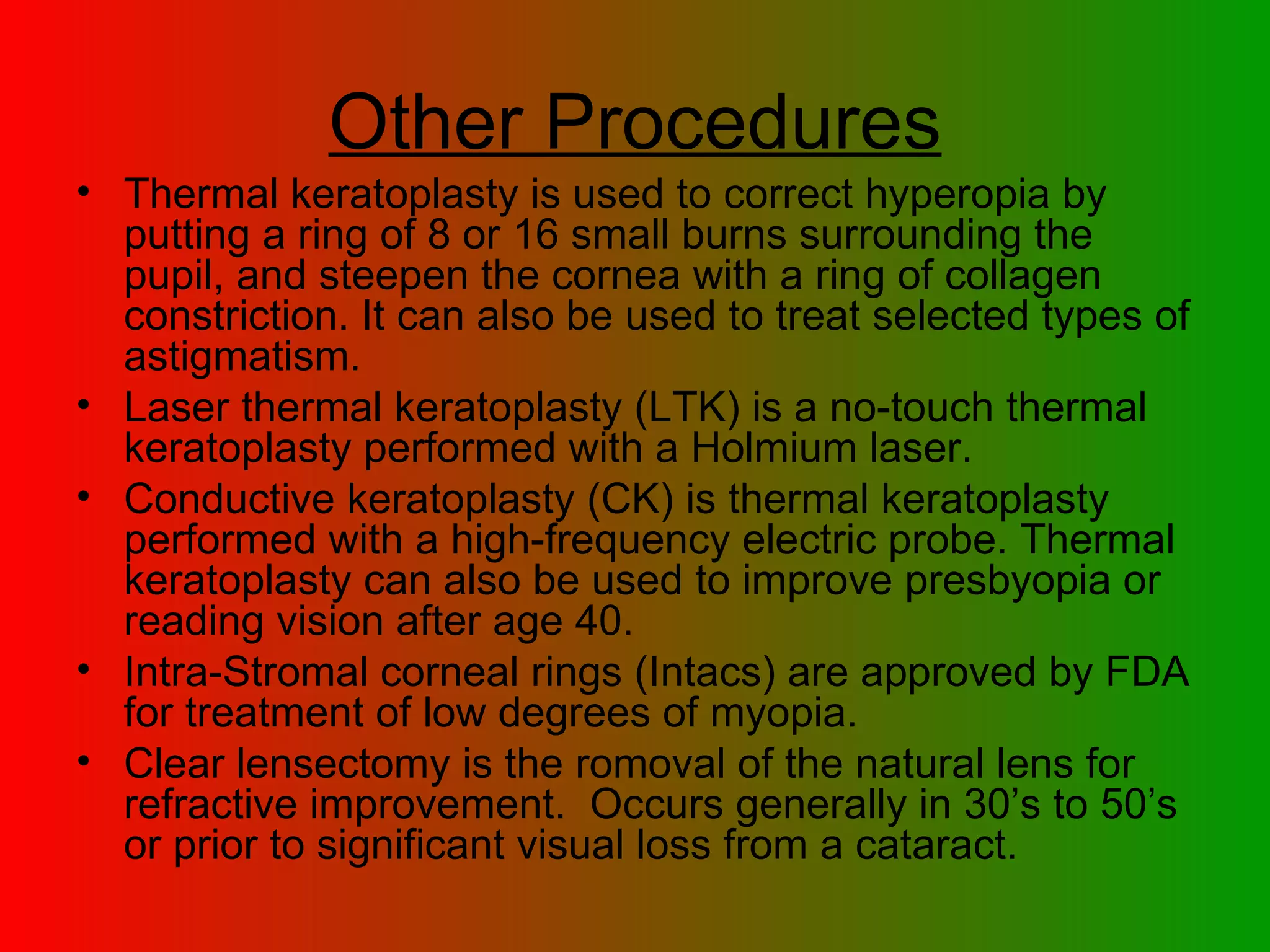 Other Procedures

• Thermal keratoplasty is used to correct hyperopia by putting a ring of 8 or 16 small burns surrounding the pupil, and steepen the cornea with a ring of collagen constriction. It can also be used to treat selected types of astigmatism.
• Laser thermal keratoplasty (LTK) is a no-touch thermal keratoplasty performed with a Holmium laser.
• Conductive keratoplasty (CK) is thermal keratoplasty performed with a high-frequency electric probe. Thermal keratoplasty can also be used to improve presbyopia or reading vision after age 40.
• Intra-Stromal corneal rings (Intacs) are approved by FDA for treatment of low degrees of myopia.
• Clear lensectomy is the romoval of the natural lens for refractive improvement.  Occurs generally in 30’s to 50’s or prior to significant visual loss from a cataract.